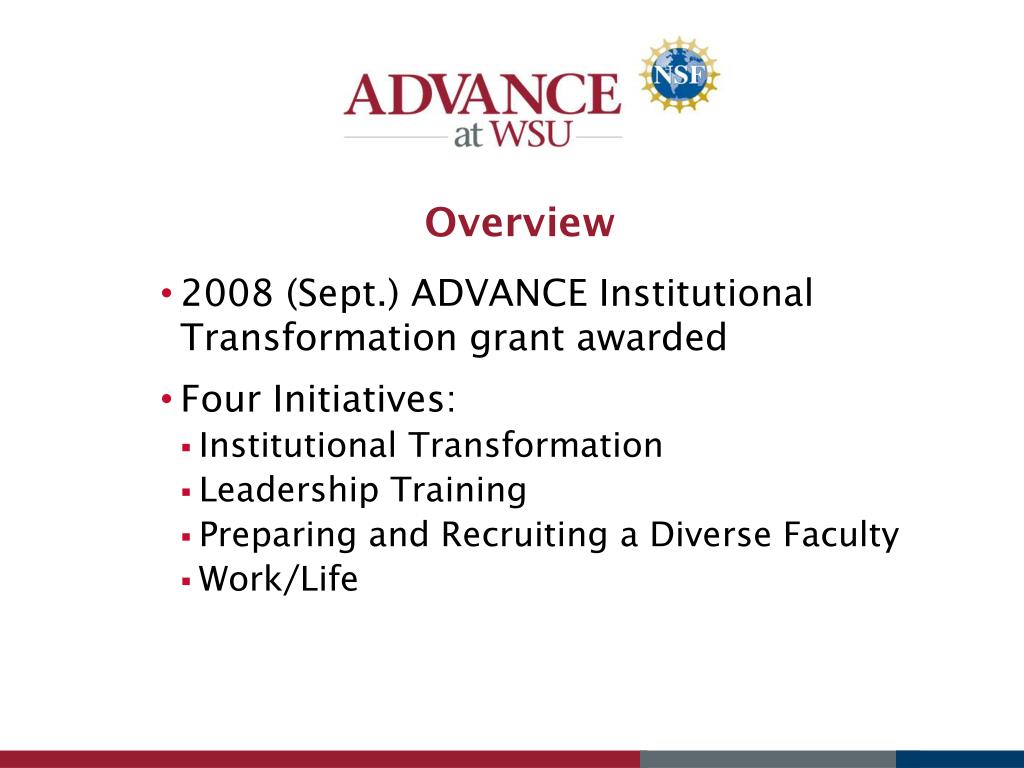 ADVANCE
at WSU

NSF

Overview

• 2008 (Sept.) ADVANCE Institutional Transformation grant awarded

• Four Initiatives:
▪ Institutional Transformation
▪ Leadership Training
▪ Preparing and Recruiting a Diverse Faculty
▪ Work/Life